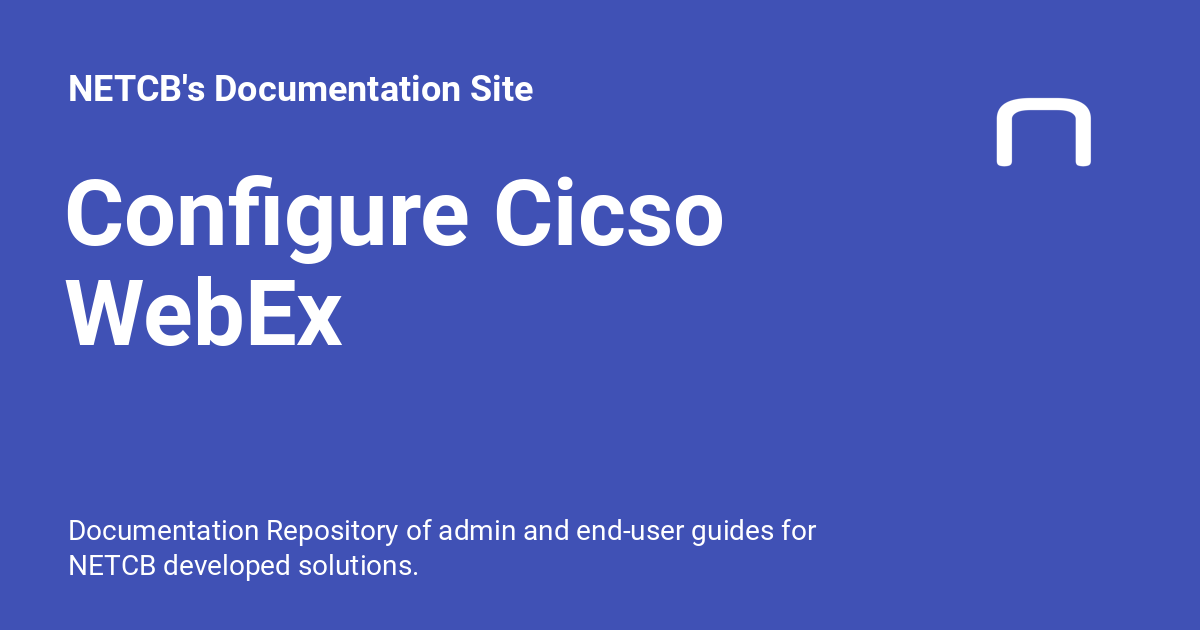 NETCB's Documentation Site

Configure Cicso WebEx

Documentation Repository of admin and end-user guides for NETCB developed solutions.